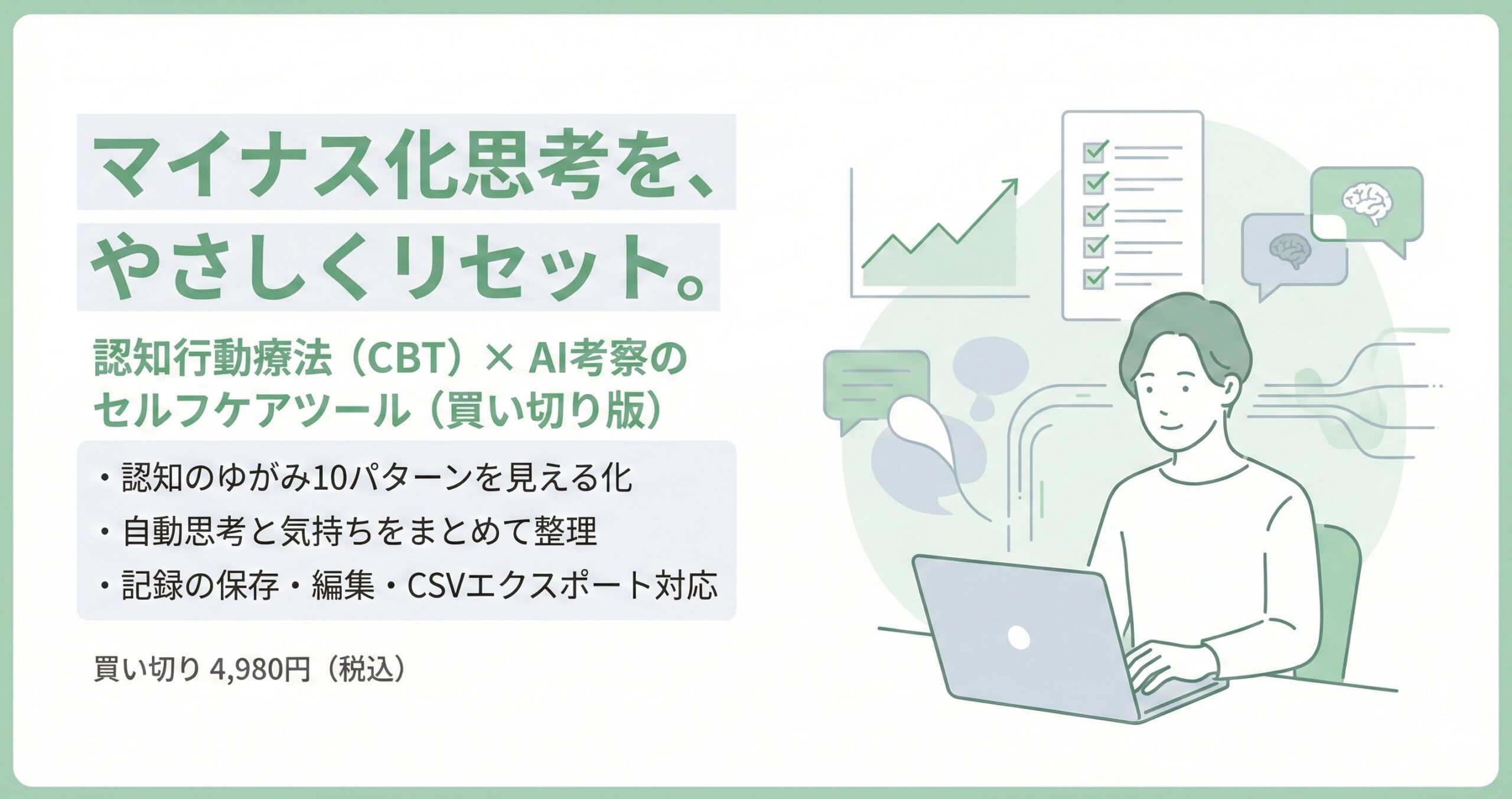 マイナス化思考を、
やさしくリセット。

認知行動療法（CBT）× AI考察の
セルフケアツール（買い切り版）

・認知のゆがみ10パターンを見える化
・自動思考と気持ちをまとめて整理
・記録の保存・編集・CSVエクスポート対応

買い切り 4,980円（税込）